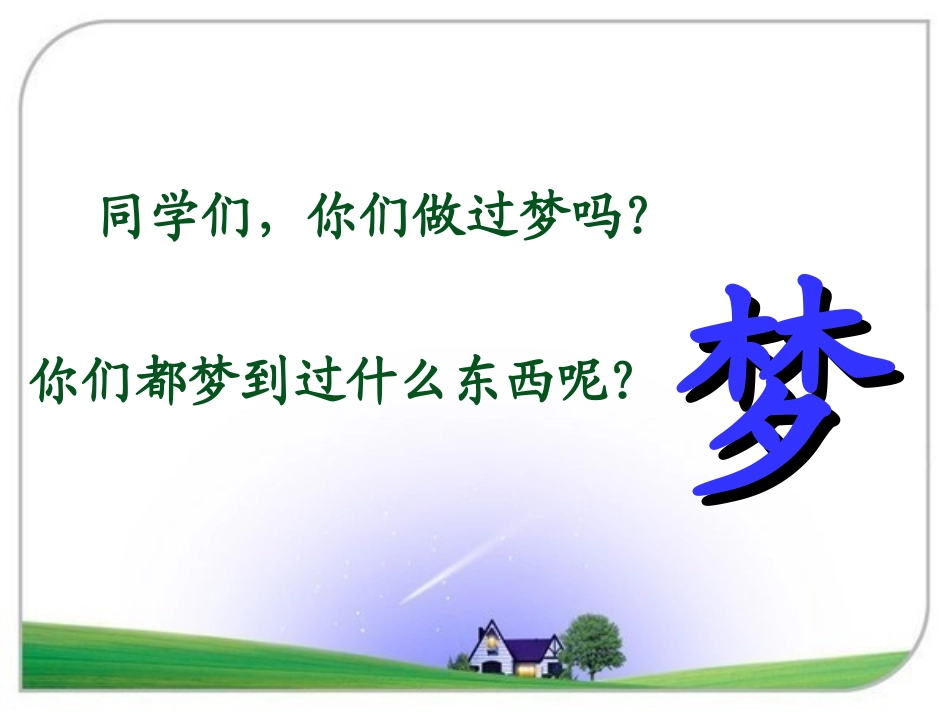 同学们，你们做过梦吗？

你们都梦到过什么东西呢？

梦